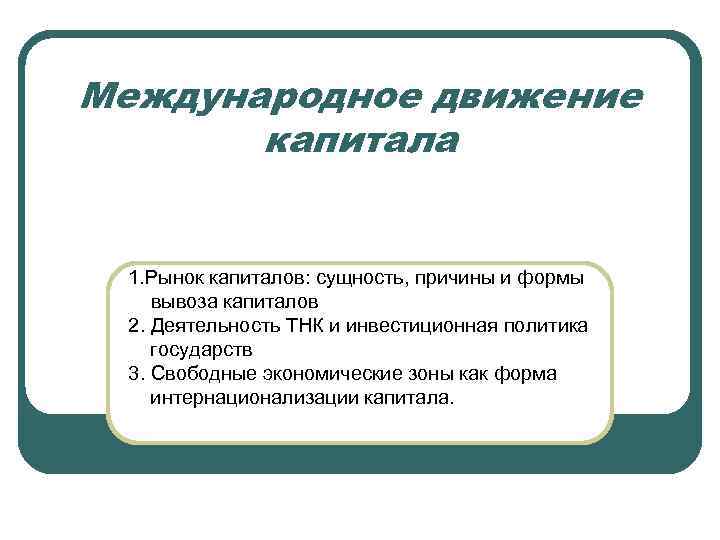 Международное движение капитала

1.Рынок капиталов: сущность, причины и формы вывоза капиталов
2. Деятельность ТНК и инвестиционная политика государств
3. Свободные экономические зоны как форма интернационализации капитала.